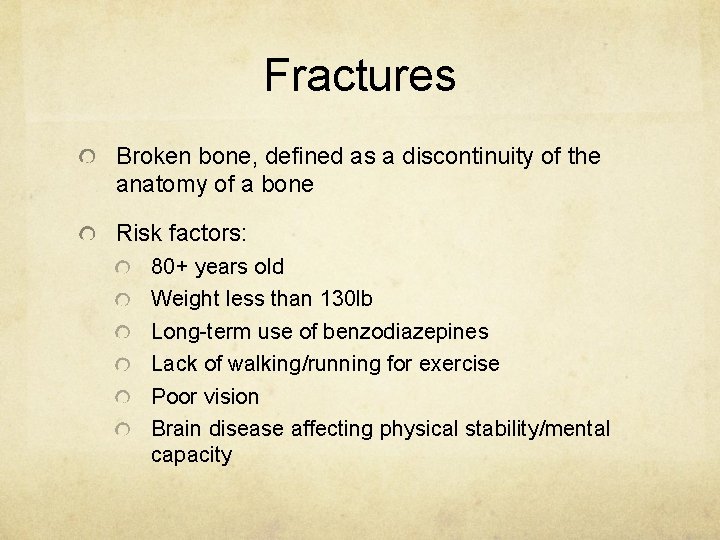 Fractures

Broken bone, defined as a discontinuity of the anatomy of a bone

Risk factors:

80+ years old

Weight less than 130lb

Long-term use of benzodiazepines

Lack of walking/running for exercise

Poor vision

Brain disease affecting physical stability/mental capacity